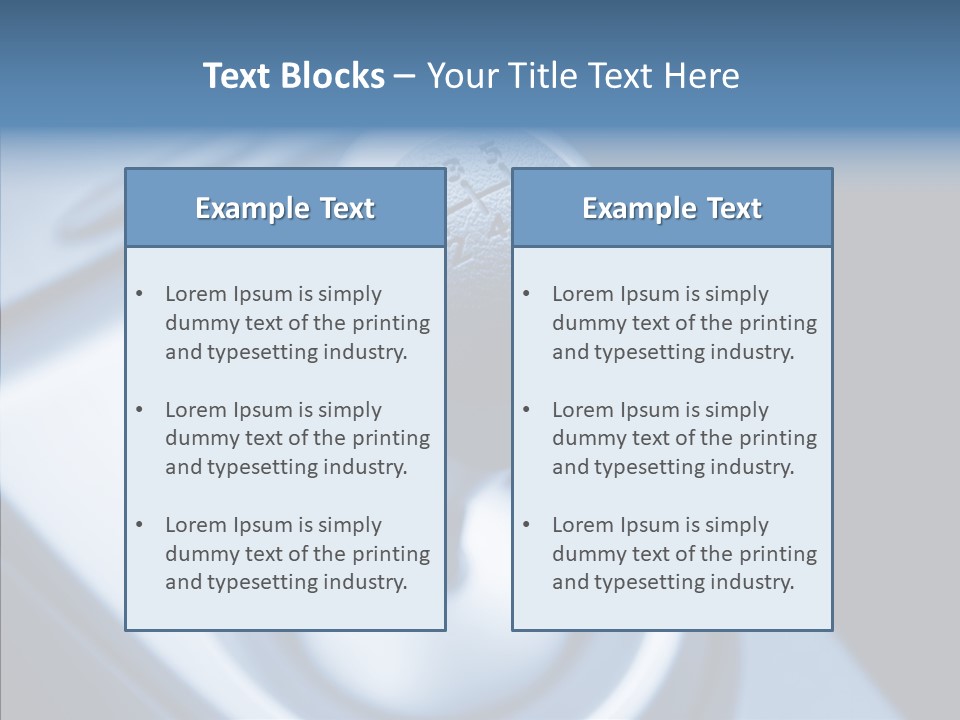 Text Blocks – Your Title Text Here

Example Text

• Lorem Ipsum is simply dummy text of the printing and typesetting industry.

• Lorem Ipsum is simply dummy text of the printing and typesetting industry.

• Lorem Ipsum is simply dummy text of the printing and typesetting industry.

Example Text

• Lorem Ipsum is simply dummy text of the printing and typesetting industry.

• Lorem Ipsum is simply dummy text of the printing and typesetting industry.

• Lorem Ipsum is simply dummy text of the printing and typesetting industry.